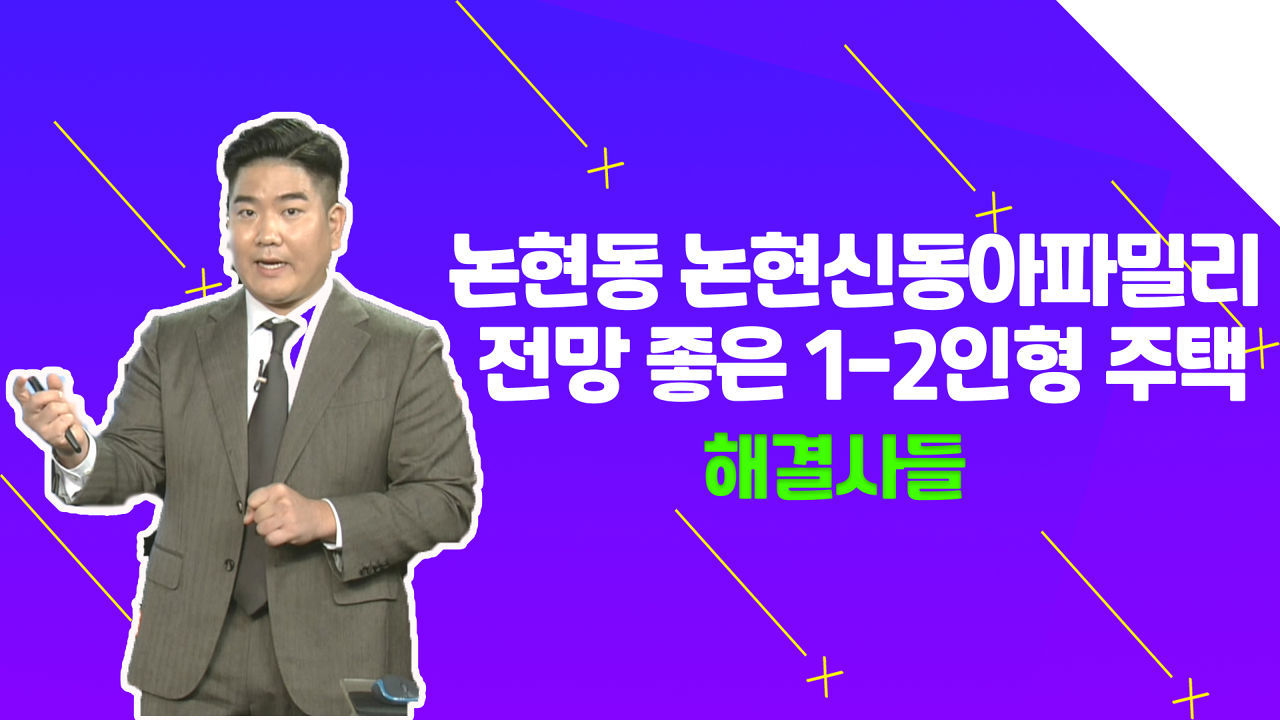 논현동 논현신동아파밀리
전망 좋은 1-2인형 주택
해결사들